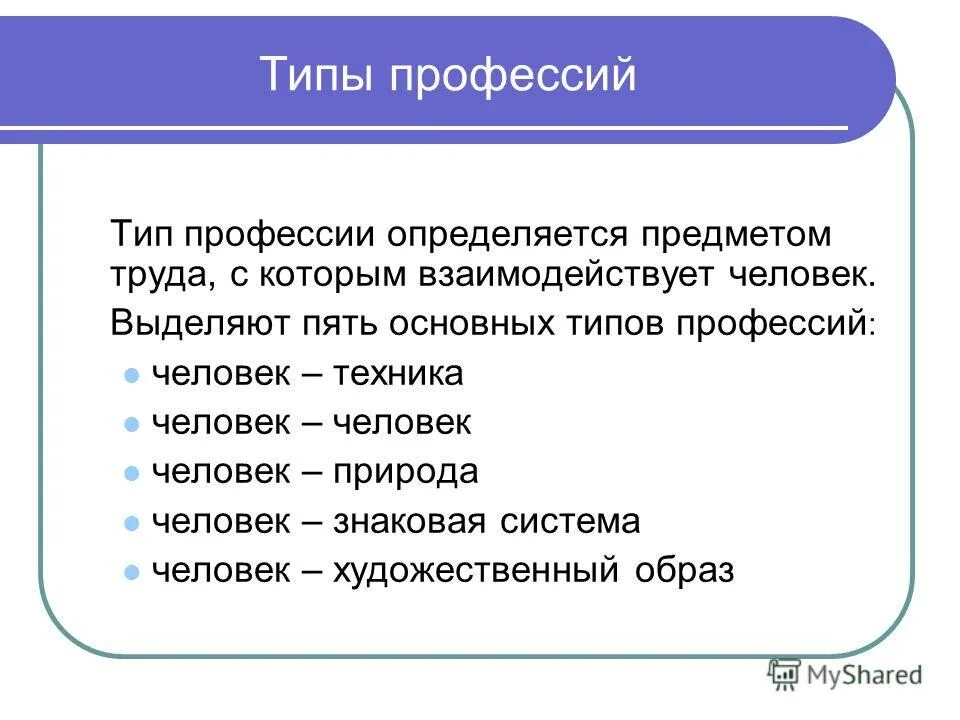 Типы профессий

Тип профессии определяется предметом труда, с которым взаимодействует человек.

Выделяют пять основных типов профессий:

- человек – техника
- человек – человек
- человек – природа
- человек – знаковая система
- человек – художественный образ

MyShared